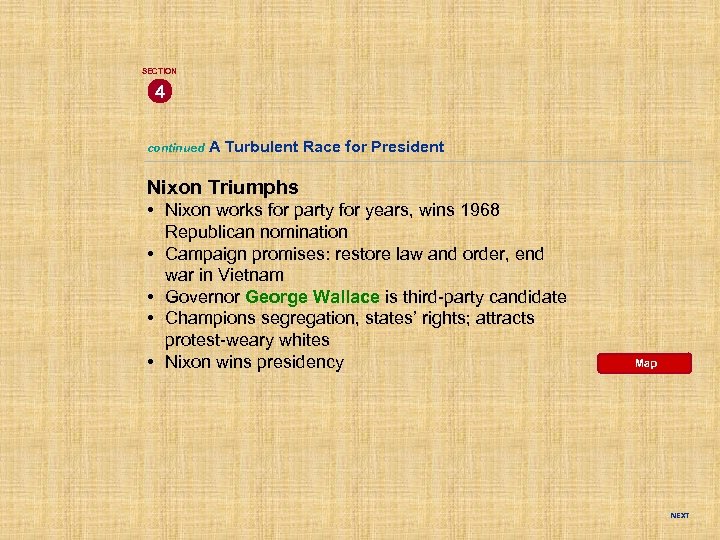 SECTION
4

continued A Turbulent Race for President

Nixon Triumphs
• Nixon works for party for years, wins 1968 Republican nomination
• Campaign promises: restore law and order, end war in Vietnam
• Governor George Wallace is third-party candidate
• Champions segregation, states' rights; attracts protest-weary whites
• Nixon wins presidency

Map

NEXT